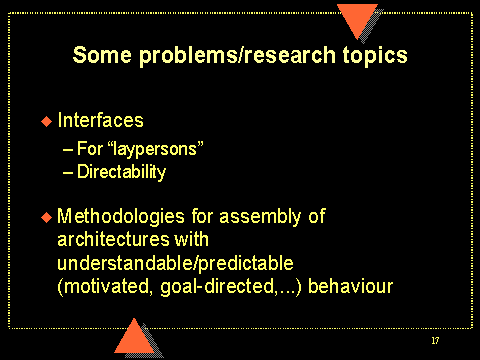 Some problems/research topics

◆ Interfaces

– For “laypersons”

– Directability

◆ Methodologies for assembly of architectures with understandable/predictable (motivated, goal-directed,...) behaviour

17